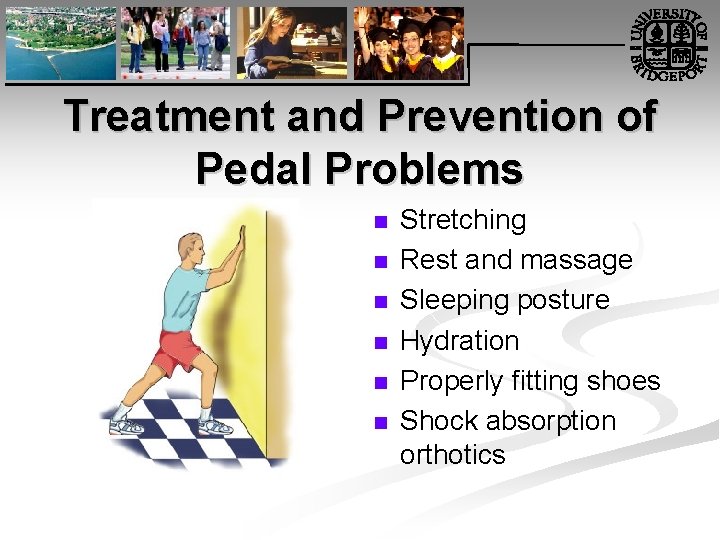 UNIVERSITY OF BRIDGEPORT

Treatment and Prevention of Pedal Problems

- Stretching
- Rest and massage
- Sleeping posture
- Hydration
- Properly fitting shoes
- Shock absorption orthotics